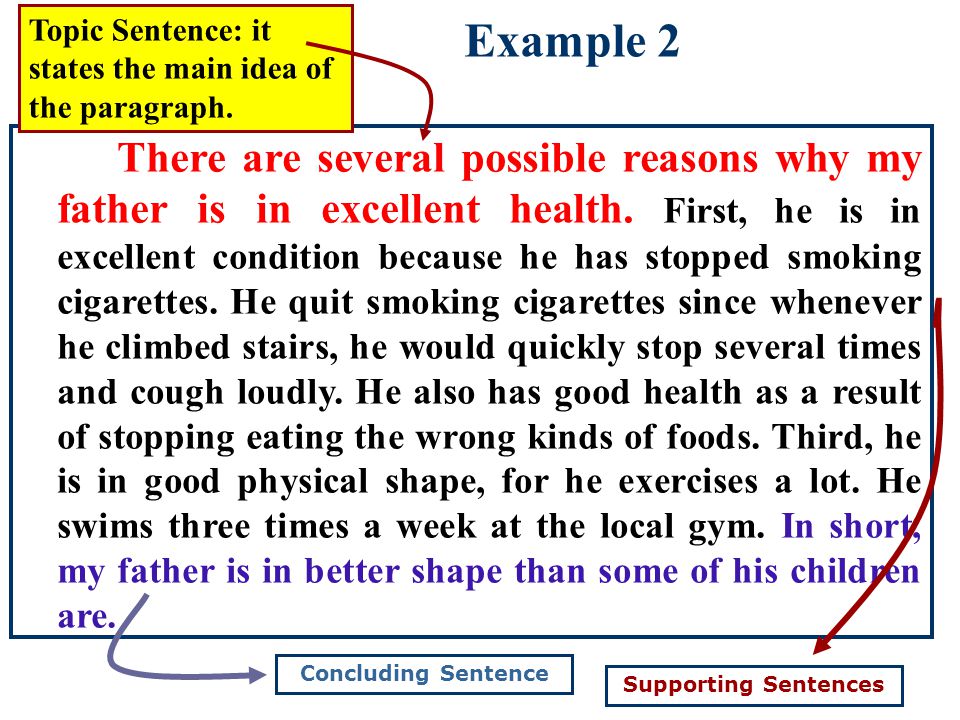 Topic Sentence: it states the main idea of the paragraph.

Example 2

There are several possible reasons why my father is in excellent health. First, he is in excellent condition because he has stopped smoking cigarettes. He quit smoking cigarettes since whenever he climbed stairs, he would quickly stop several times and cough loudly. He also has good health as a result of stopping eating the wrong kinds of foods. Third, he is in good physical shape, for he exercises a lot. He swims three times a week at the local gym. In short, my father is in better shape than some of his children are.

Concluding Sentence

Supporting Sentences